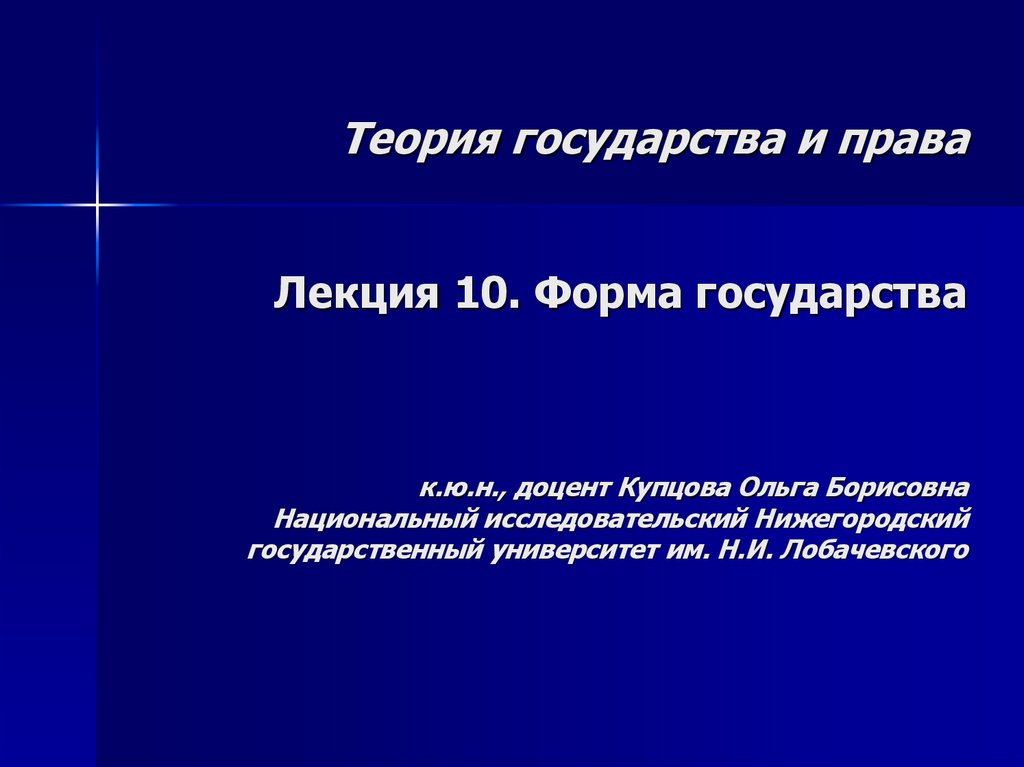 Теория государства и права

Лекция 10. Форма государства

к.ю.н., доцент Купцова Ольга Борисовна
Национальный исследовательский Нижегородский государственный университет им. Н.И. Лобачевского